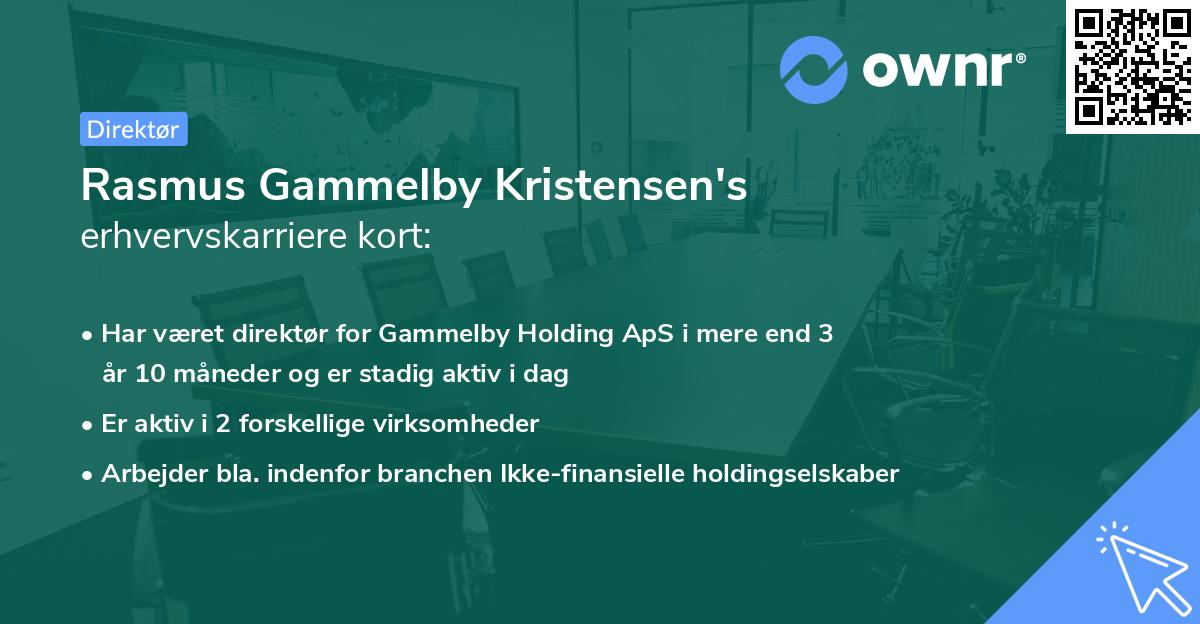 ownr®

Direktør

Rasmus Gammelby Kristensen's erhvervskarriere kort:

• Har været direktør for Gammelby Holding ApS i mere end 3 år 10 måneder og er stadig aktiv i dag

• Er aktiv i 2 forskellige virksomheder

• Arbejder bla. indenfor branchen Ikke-finansielle holdingselskaber